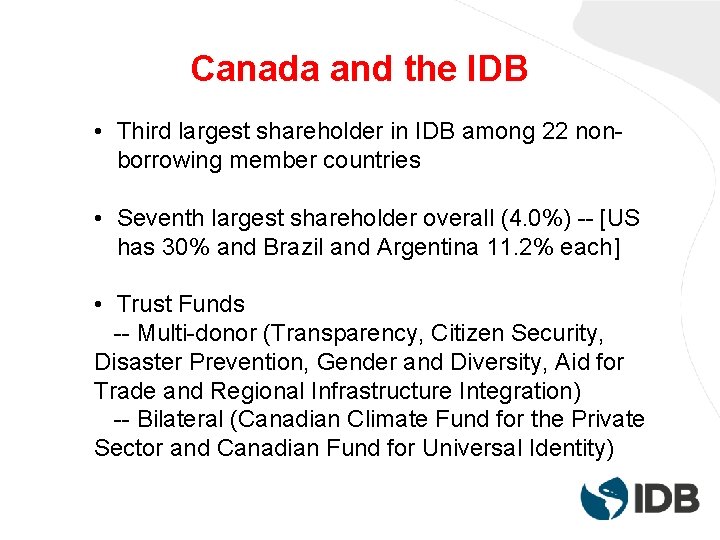 Canada and the IDB

• Third largest shareholder in IDB among 22 non-borrowing member countries

• Seventh largest shareholder overall (4.0%) -- [US has 30% and Brazil and Argentina 11.2% each]

• Trust Funds
-- Multi-donor (Transparency, Citizen Security, Disaster Prevention, Gender and Diversity, Aid for Trade and Regional Infrastructure Integration)
-- Bilateral (Canadian Climate Fund for the Private Sector and Canadian Fund for Universal Identity)

IDB